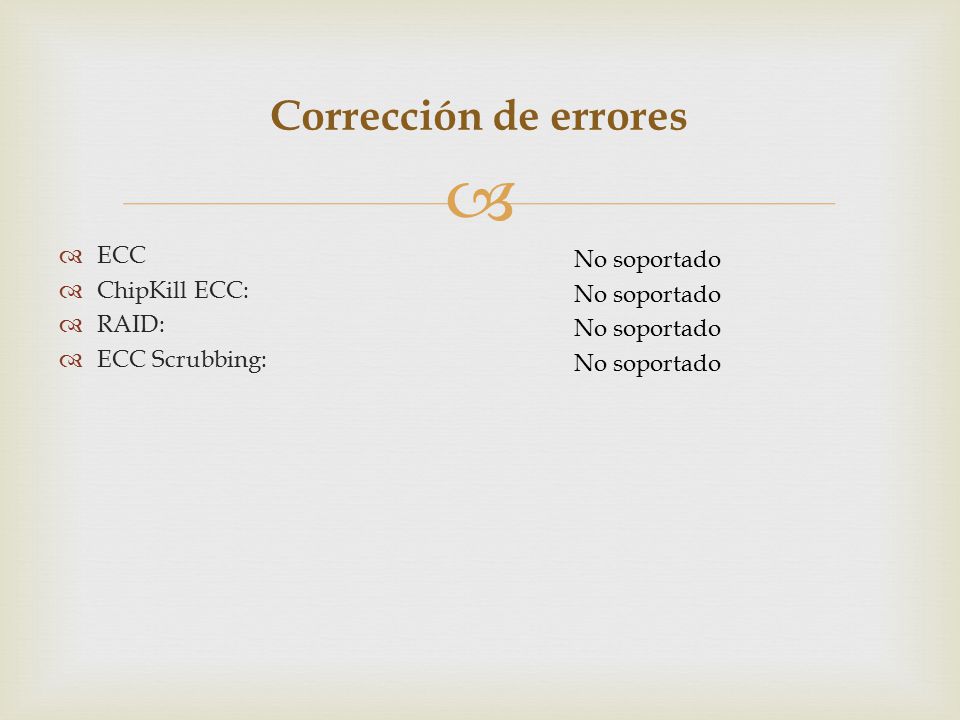 Corrección de errores

ECC
ChipKill ECC:
RAID:
ECC Scrubbing:

No soportado
No soportado
No soportado
No soportado